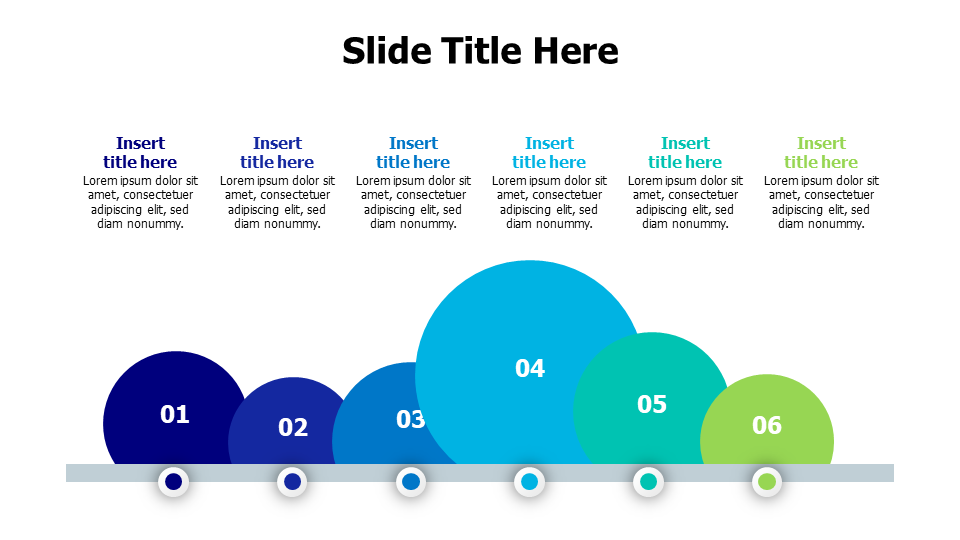 Slide Title Here

Insert title here
Lorem ipsum dolor sit amet, consectetuer adipiscing elit, sed diam nonummy.

Insert title here
Lorem ipsum dolor sit amet, consectetuer adipiscing elit, sed diam nonummy.

Insert title here
Lorem ipsum dolor sit amet, consectetuer adipiscing elit, sed diam nonummy.

Insert title here
Lorem ipsum dolor sit amet, consectetuer adipiscing elit, sed diam nonummy.

Insert title here
Lorem ipsum dolor sit amet, consectetuer adipiscing elit, sed diam nonummy.

Insert title here
Lorem ipsum dolor sit amet, consectetuer adipiscing elit, sed diam nonummy.

01

02

03

04

05

06